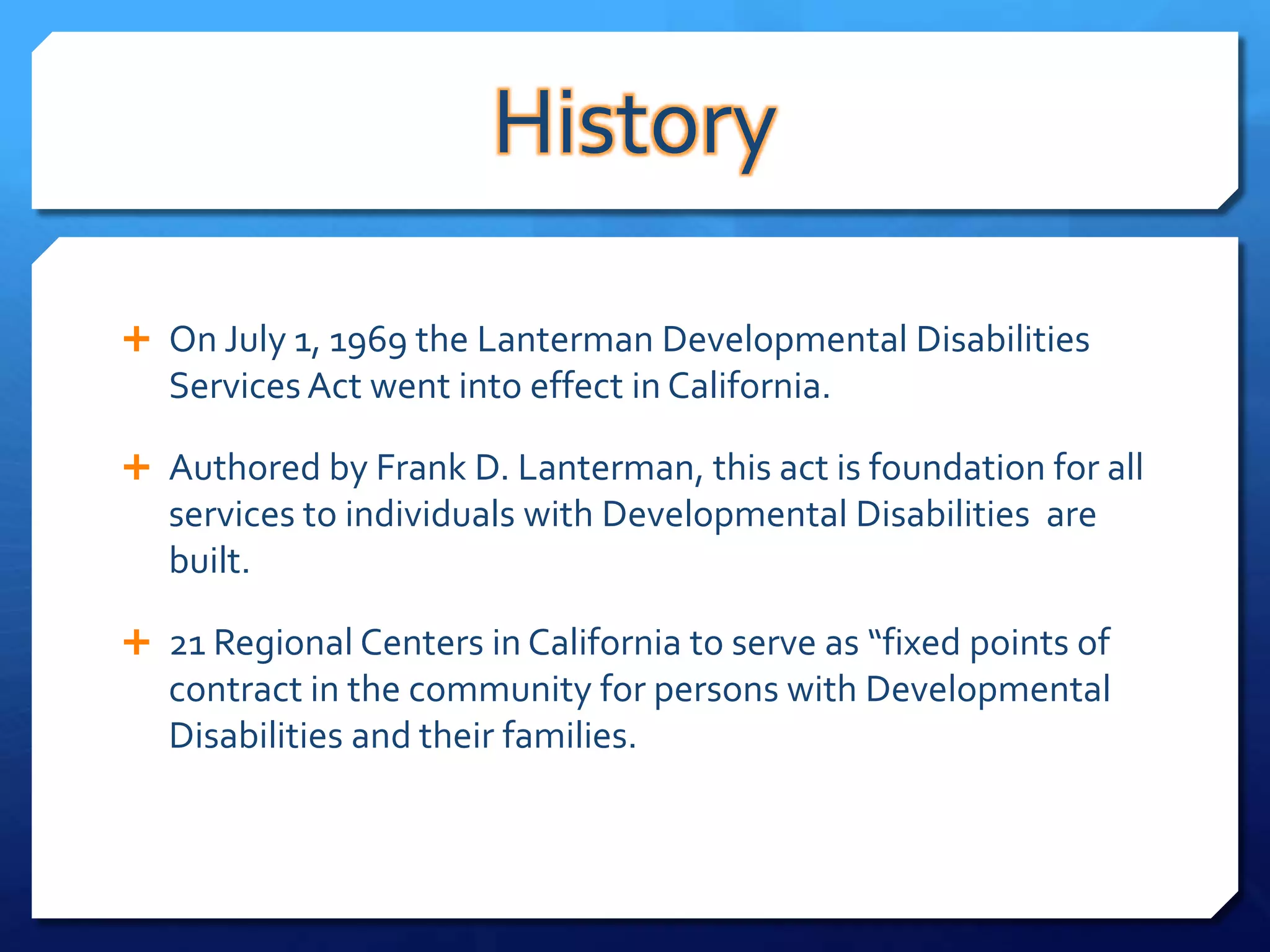 History

+ On July 1, 1969 the Lanterman Developmental Disabilities Services Act went into effect in California.

+ Authored by Frank D. Lanterman, this act is foundation for all services to individuals with Developmental Disabilities  are built.

+ 21 Regional Centers in California to serve as “fixed points of contract in the community for persons with Developmental Disabilities and their families.